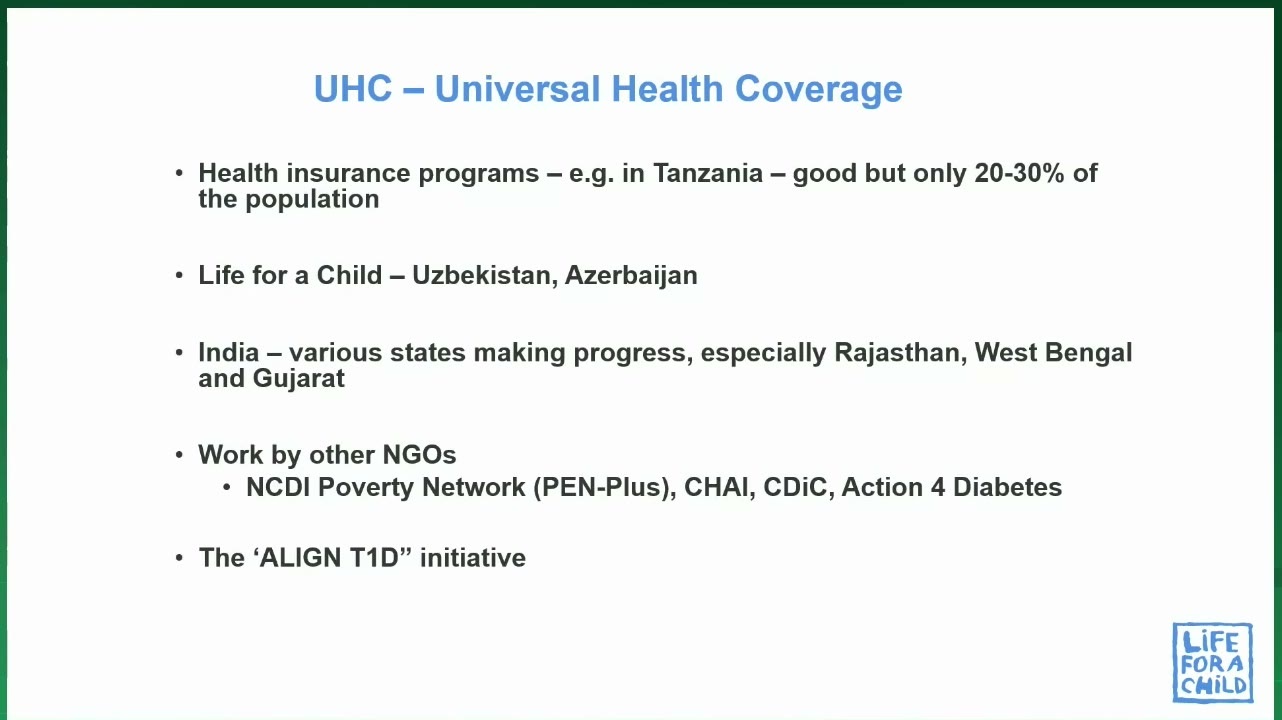 UHC – Universal Health Coverage

• Health insurance programs – e.g. in Tanzania – good but only 20-30% of the population

• Life for a Child – Uzbekistan, Azerbaijan

• India – various states making progress, especially Rajasthan, West Bengal and Gujarat

• Work by other NGOs
  • NCDI Poverty Network (PEN-Plus), CHAI, CDiC, Action 4 Diabetes

• The ‘ALIGN T1D” initiative

LIFE FOR A CHILD